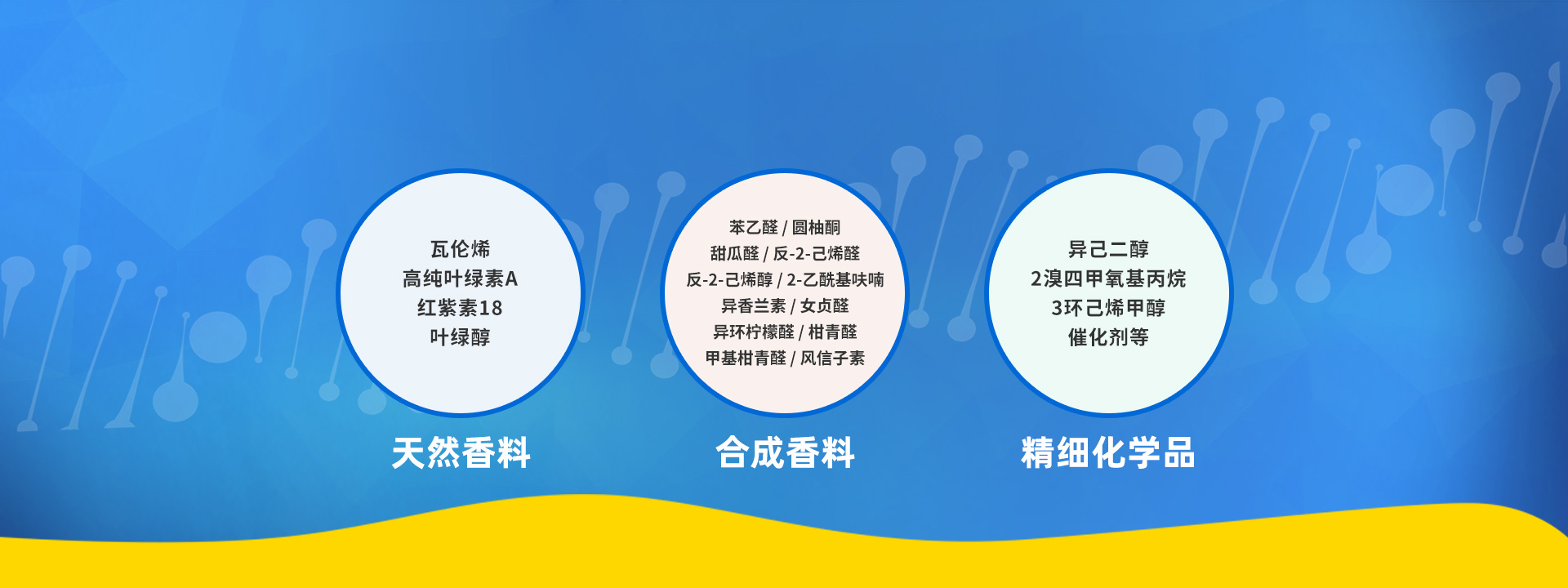 瓦伦烯
高纯叶绿素A
红紫素18
叶绿醇

天然香料

苯乙醛 / 圆柚酮
甜瓜醛 / 反-2-己烯醛
反-2-己烯醇 / 2-乙酰基呋喃
异香兰素 / 女贞醛
异环柠檬醛 / 柑青醛
甲基柑青醛 / 风信子素

合成香料

异己二醇
2溴四甲氧基丙烷
3环己烯甲醇
催化剂等

精细化学品